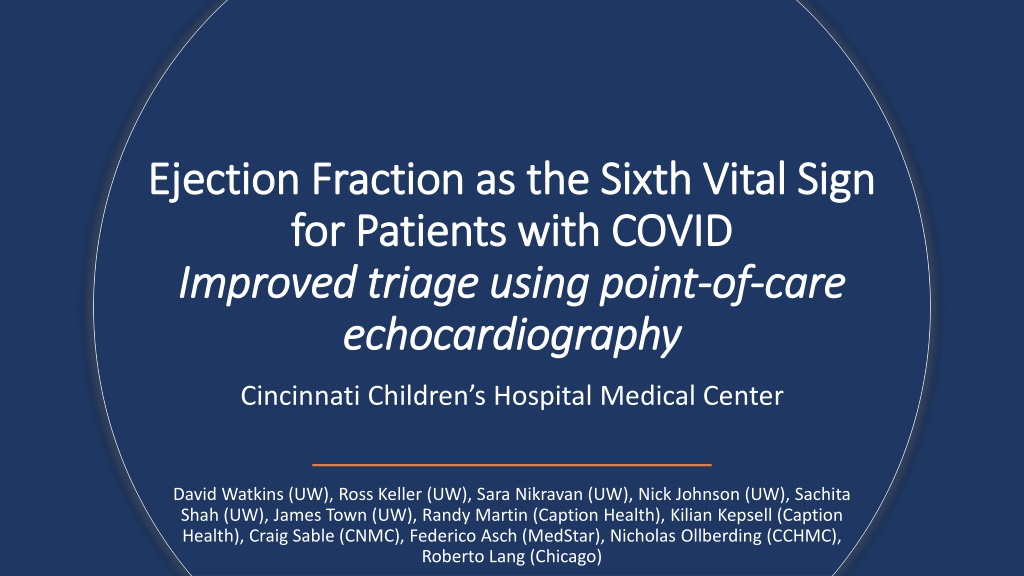 Ejection Fraction as the Sixth Vital Sign for Patients with COVID
Improved triage using point-of-care echocardiography

Cincinnati Children's Hospital Medical Center

David Watkins (UW), Ross Keller (UW), Sara Nikravan (UW), Nick Johnson (UW), Sachita Shah (UW), James Town (UW), Randy Martin (Caption Health), Kilian Kepsell (Caption Health), Craig Sable (CNMC), Federico Asch (MedStar), Nicholas Ollberding (CCHMC), Roberto Lang (Chicago)